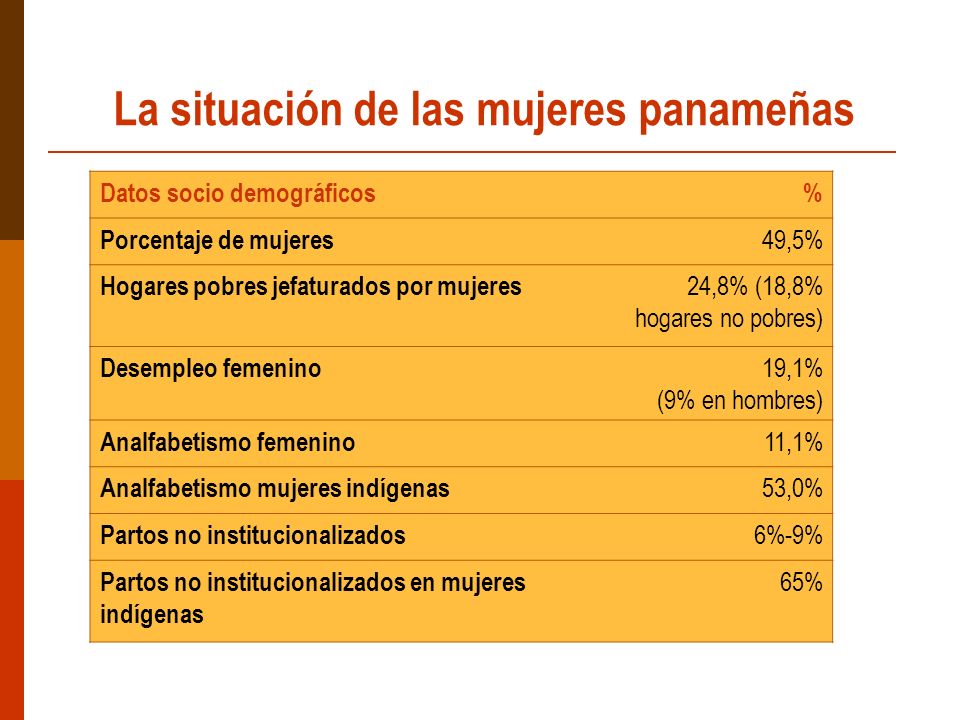 La situación de las mujeres panameñas

| Datos socio demográficos | % |
|---|---|
| Porcentaje de mujeres | 49,5% |
| Hogares pobres jefaturados por mujeres | 24,8% (18,8% hogares no pobres) |
| Desempleo femenino | 19,1% (9% en hombres) |
| Analfabetismo femenino | 11,1% |
| Analfabetismo mujeres indígenas | 53,0% |
| Partos no institucionalizados | 6%-9% |
| Partos no institucionalizados en mujeres indígenas | 65% |